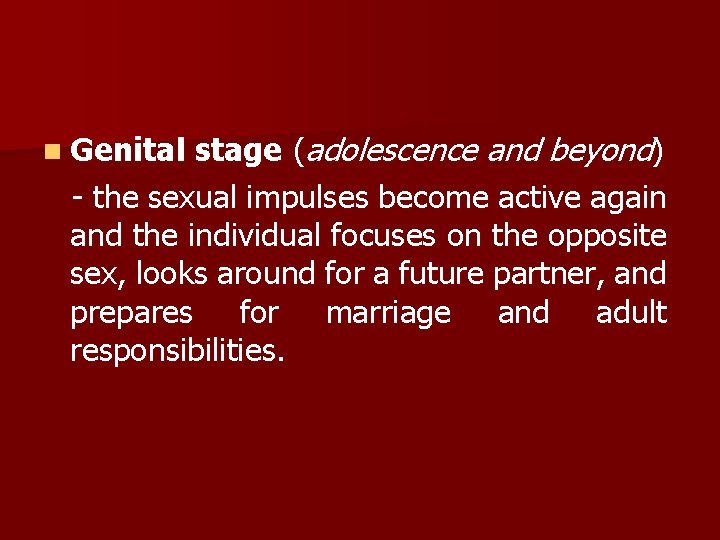 Genital stage (adolescence and beyond)

- the sexual impulses become active again and the individual focuses on the opposite sex, looks around for a future partner, and prepares for marriage and adult responsibilities.